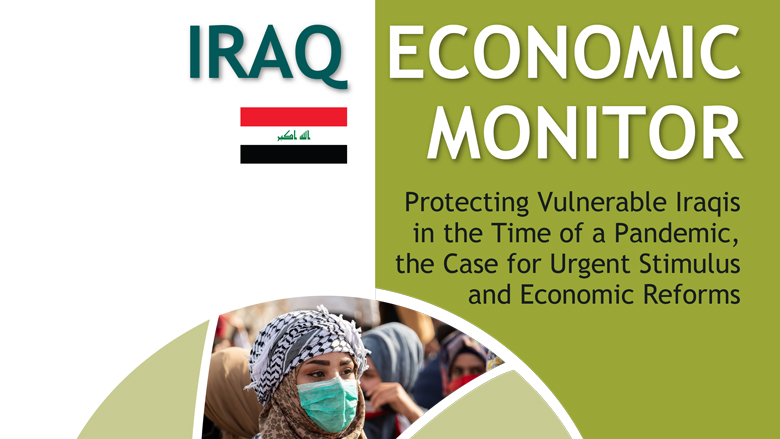 IRAQ ECONOMIC MONITOR

الله اكبر

Protecting Vulnerable Iraqis in the Time of a Pandemic, the Case for Urgent Stimulus and Economic Reforms